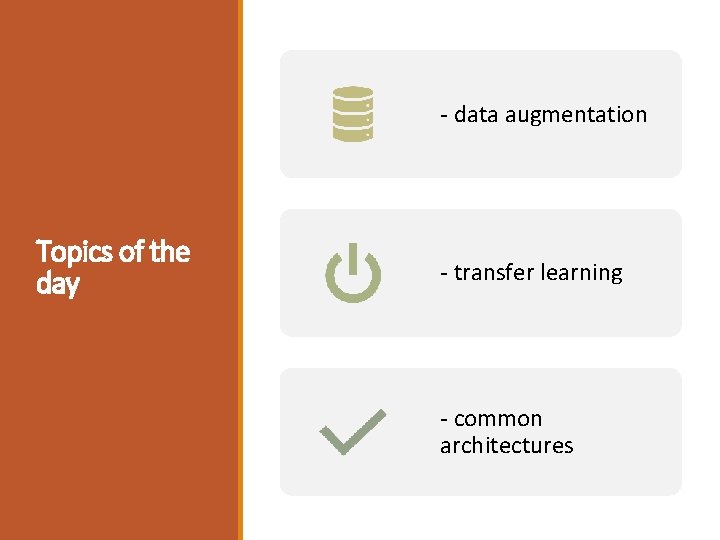 Topics of the day

- data augmentation

- transfer learning

- common architectures